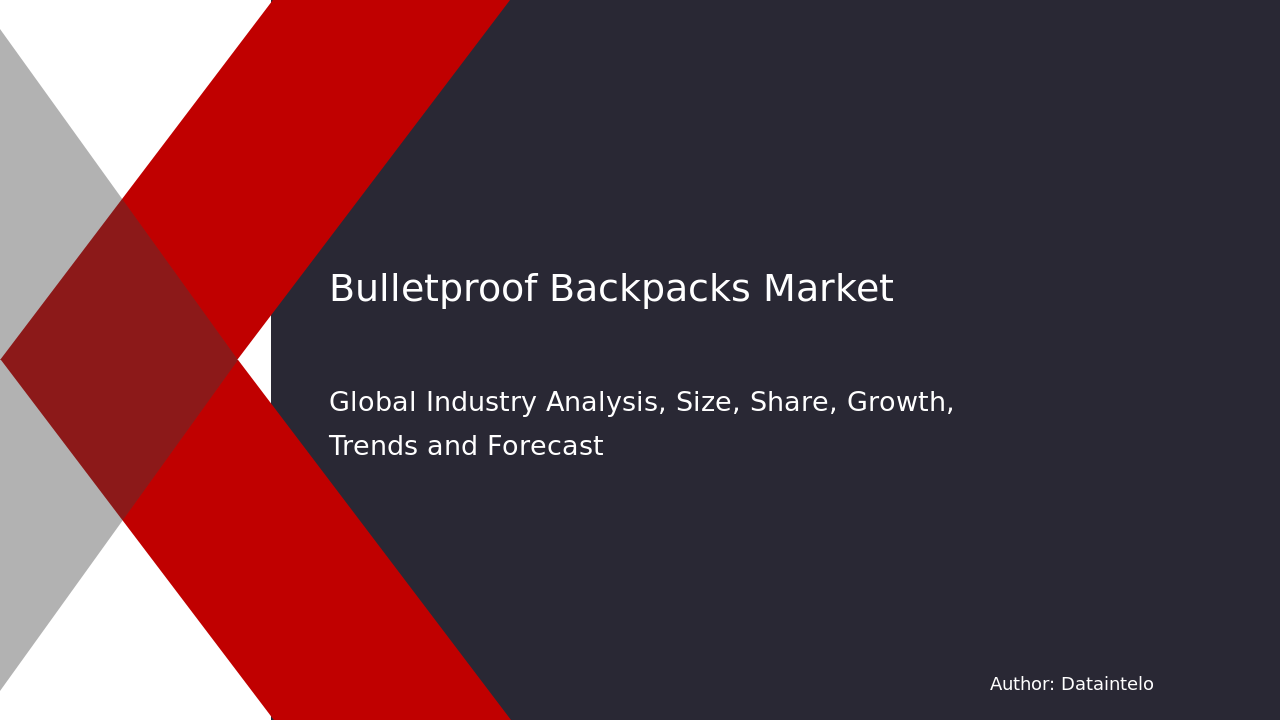 Bulletproof Backpacks Market

Global Industry Analysis, Size, Share, Growth, Trends and Forecast

Author: Dataintelo